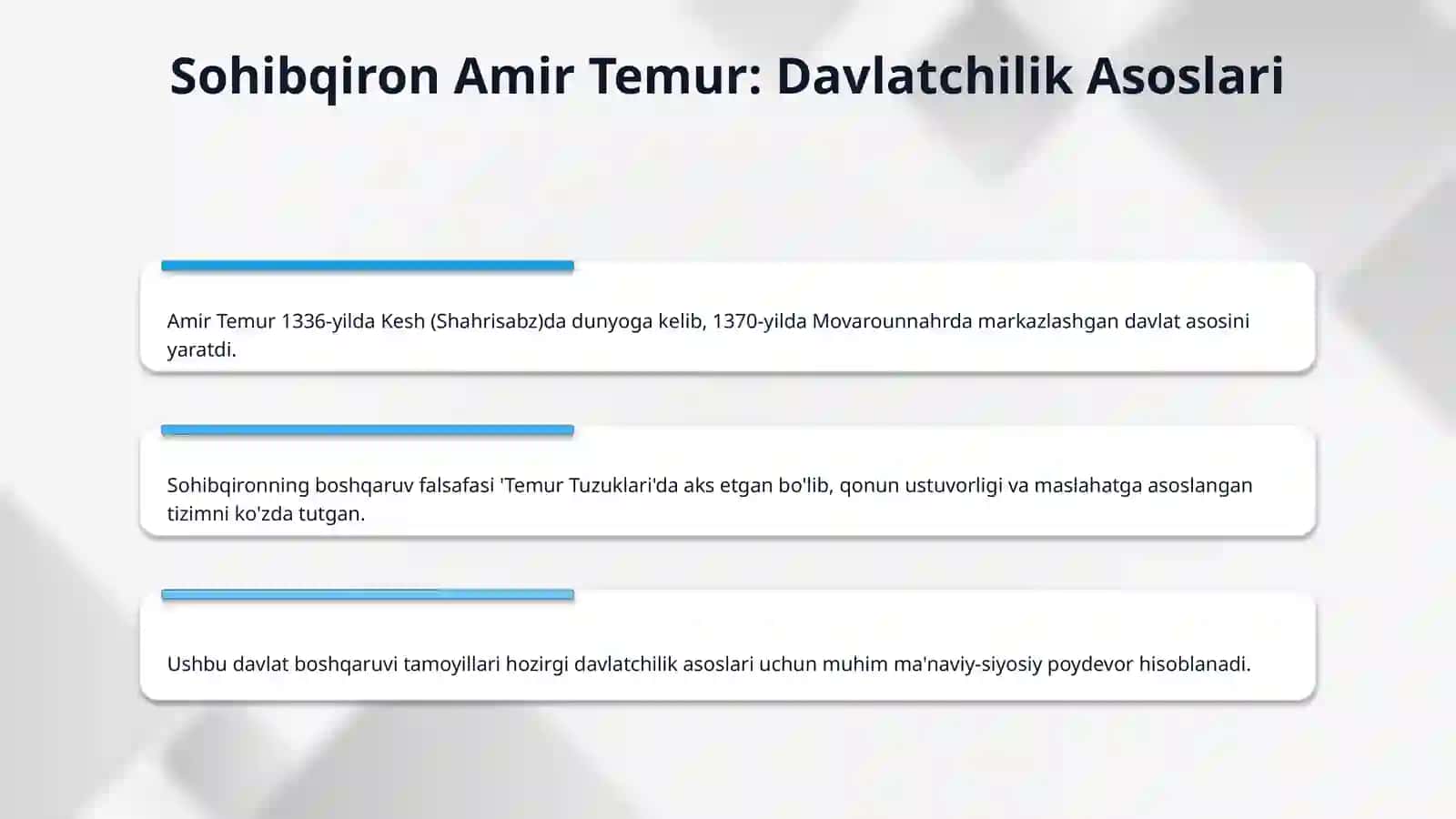 Sohibqiron Amir Temur: Davlatchilik Asoslari

Amir Temur 1336-yilda Kesh (Shahrisabz)da dunyoga kelib, 1370-yilda Movarounnahrda markazlashgan davlat asosini yaratdi.

Sohibqironning boshqaruv falsafasi 'Temur Tuzuklari'da aks etgan bo'lib, qonun ustuvorligi va maslahatga asoslangan tizimni ko'zda tutgan.

Ushbu davlat boshqaruvi tamoyillari hozirgi davlatchilik asoslari uchun muhim ma'naviy-siyosiy poydevor hisoblanadi.